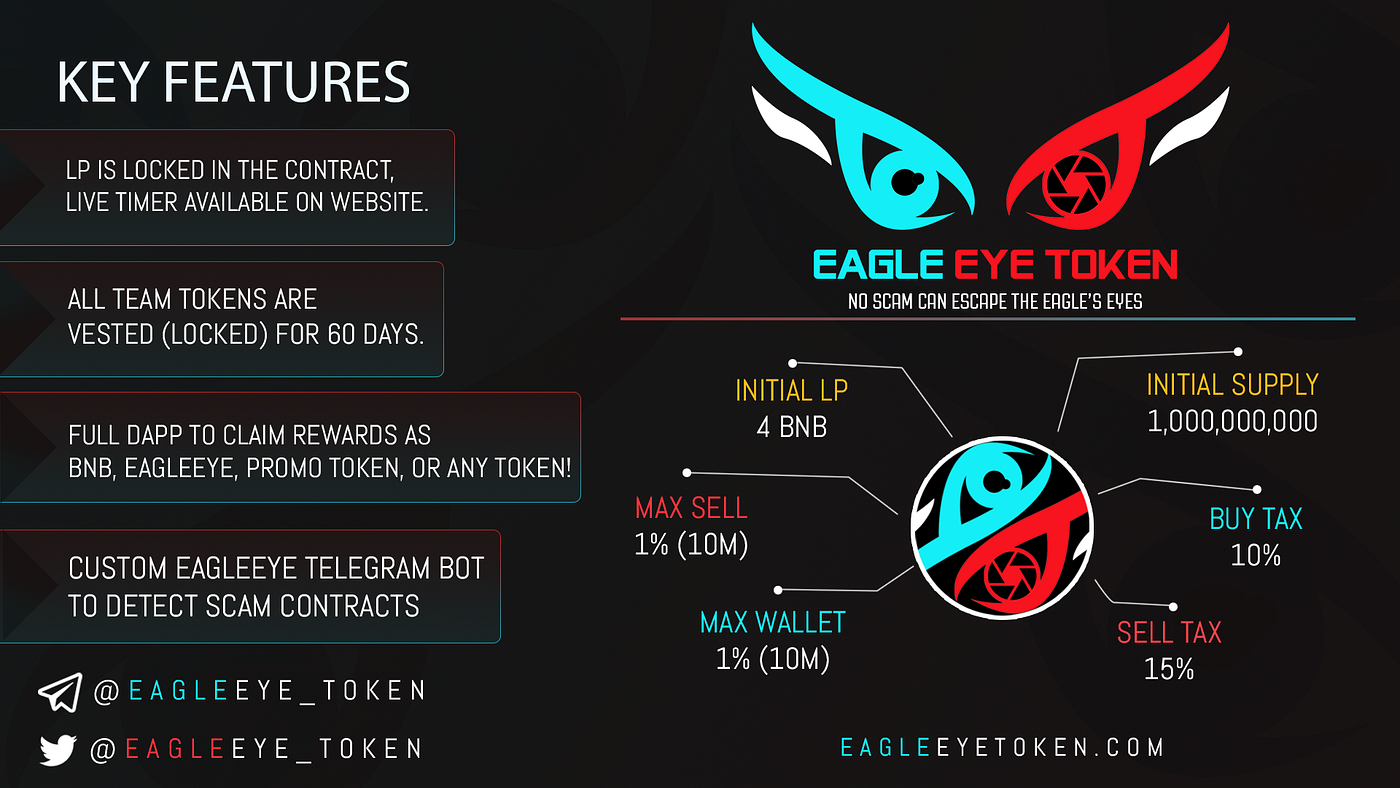 KEY FEATURES

LP IS LOCKED IN THE CONTRACT, LIVE TIMER AVAILABLE ON WEBSITE.

ALL TEAM TOKENS ARE VESTED (LOCKED) FOR 60 DAYS.

FULL DAPP TO CLAIM REWARDS AS BNB, EAGLEEYE, PROMO TOKEN, OR ANY TOKEN!

CUSTOM EAGLEEYE TELEGRAM BOT TO DETECT SCAM CONTRACTS

@EAGLEEYE_TOKEN

@EAGLEEYE_TOKEN

EAGLE EYE TOKEN

NO SCAM CAN ESCAPE THE EAGLE'S EYES

INITIAL LP
4 BNB

INITIAL SUPPLY
1,000,000,000

MAX SELL
1% (10M)

BUY TAX
10%

MAX WALLET
1% (10M)

SELL TAX
15%

EAGLEEYETOKEN.COM